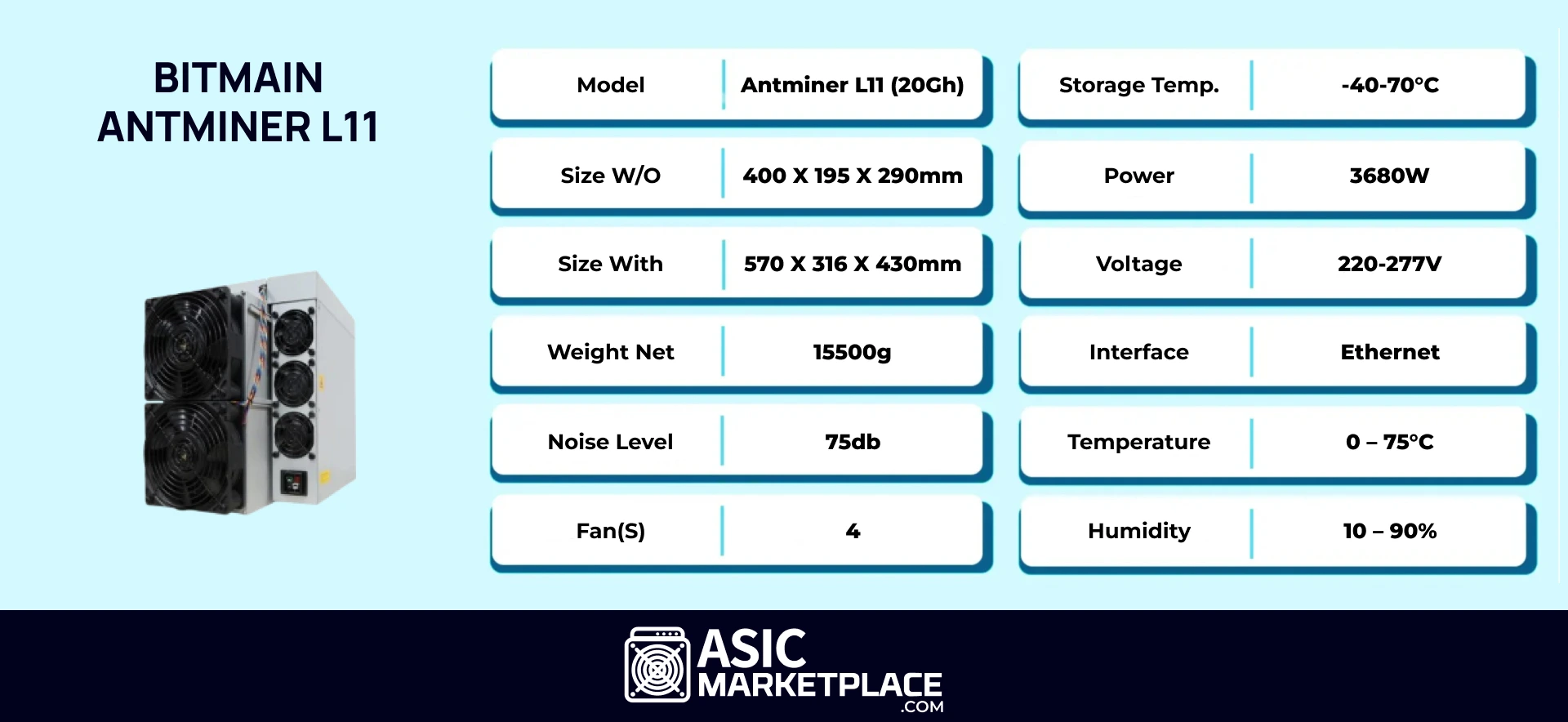 BITMAIN ANTMINER L11

| Model | Antminer L11 (20Gh) |
|---|---|
| Size W/O | 400 X 195 X 290mm |
| Size With | 570 X 316 X 430mm |
| Weight Net | 15500g |
| Noise Level | 75db |
| Fan(S) | 4 |

| Storage Temp. | -40-70°C |
|---|---|
| Power | 3680W |
| Voltage | 220-277V |
| Interface | Ethernet |
| Temperature | 0 – 75°C |
| Humidity | 10 – 90% |

ASIC MARKETPLACE .COM